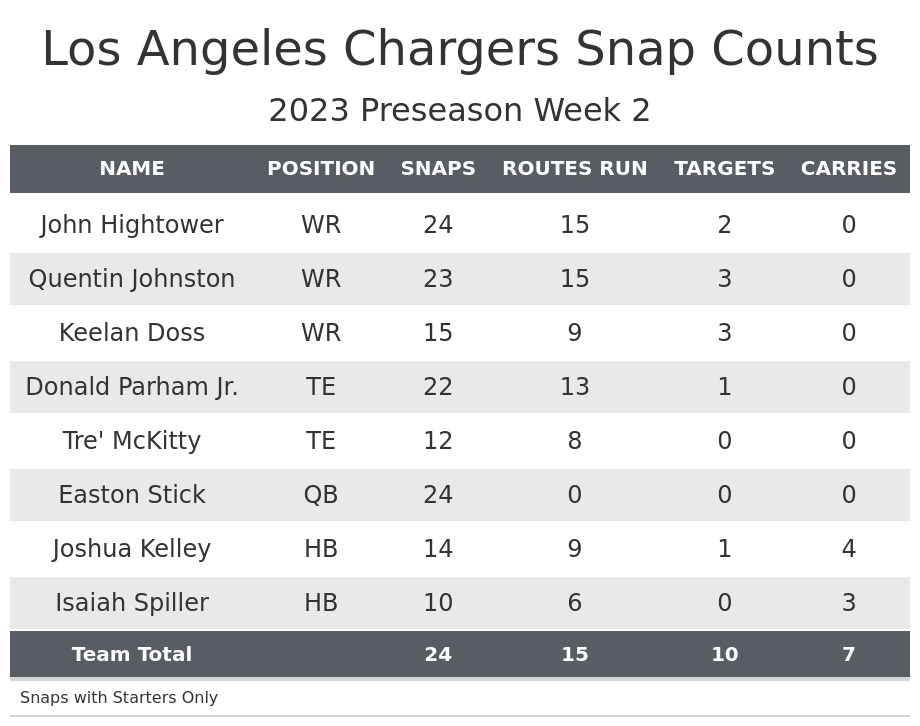 Los Angeles Chargers Snap Counts

2023 Preseason Week 2

| NAME | POSITION | SNAPS | ROUTES RUN | TARGETS | CARRIES |
|---|---|---|---|---|---|
| John Hightower | WR | 24 | 15 | 2 | 0 |
| Quentin Johnston | WR | 23 | 15 | 3 | 0 |
| Keelan Doss | WR | 15 | 9 | 3 | 0 |
| Donald Parham Jr. | TE | 22 | 13 | 1 | 0 |
| Tre' McKitty | TE | 12 | 8 | 0 | 0 |
| Easton Stick | QB | 24 | 0 | 0 | 0 |
| Joshua Kelley | HB | 14 | 9 | 1 | 4 |
| Isaiah Spiller | HB | 10 | 6 | 0 | 3 |
| Team Total | | 24 | 15 | 10 | 7 |

Snaps with Starters Only